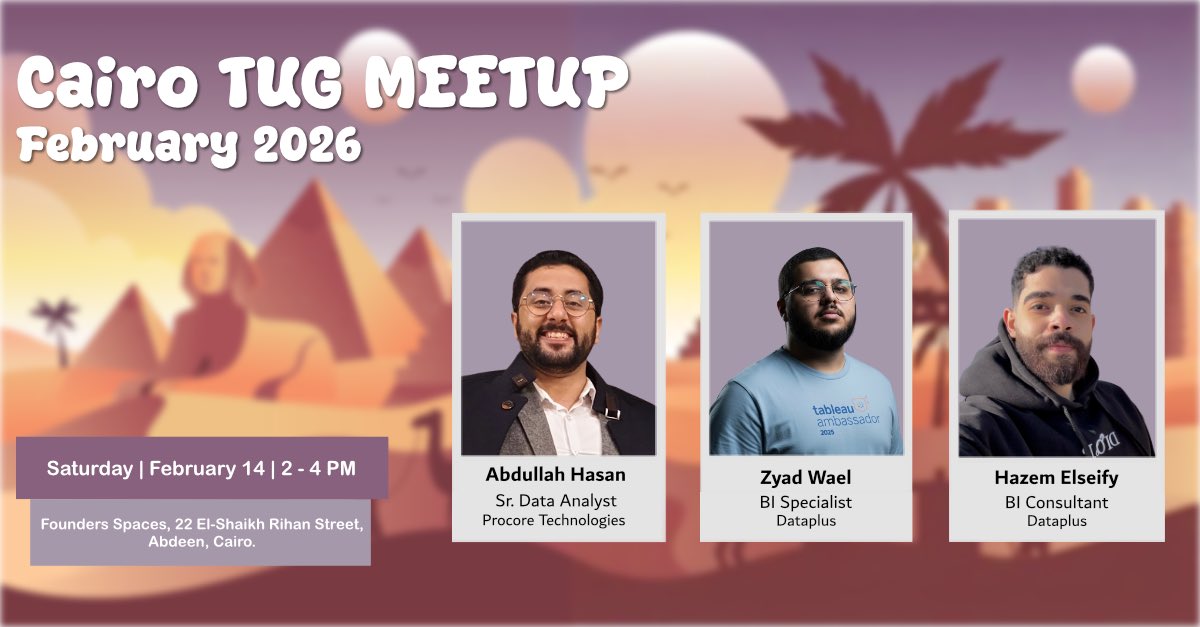 Cairo TUG MEETUP
February 2026

Saturday | February 14 | 2 - 4 PM

Founders Spaces, 22 El-Shaikh Rihan Street, Abdeen, Cairo.

Abdullah Hasan
Sr. Data Analyst
Procore Technologies

tableau ambassador 2025

Zyad Wael
BI Specialist
Dataplus

Hazem Elseify
BI Consultant
Dataplus